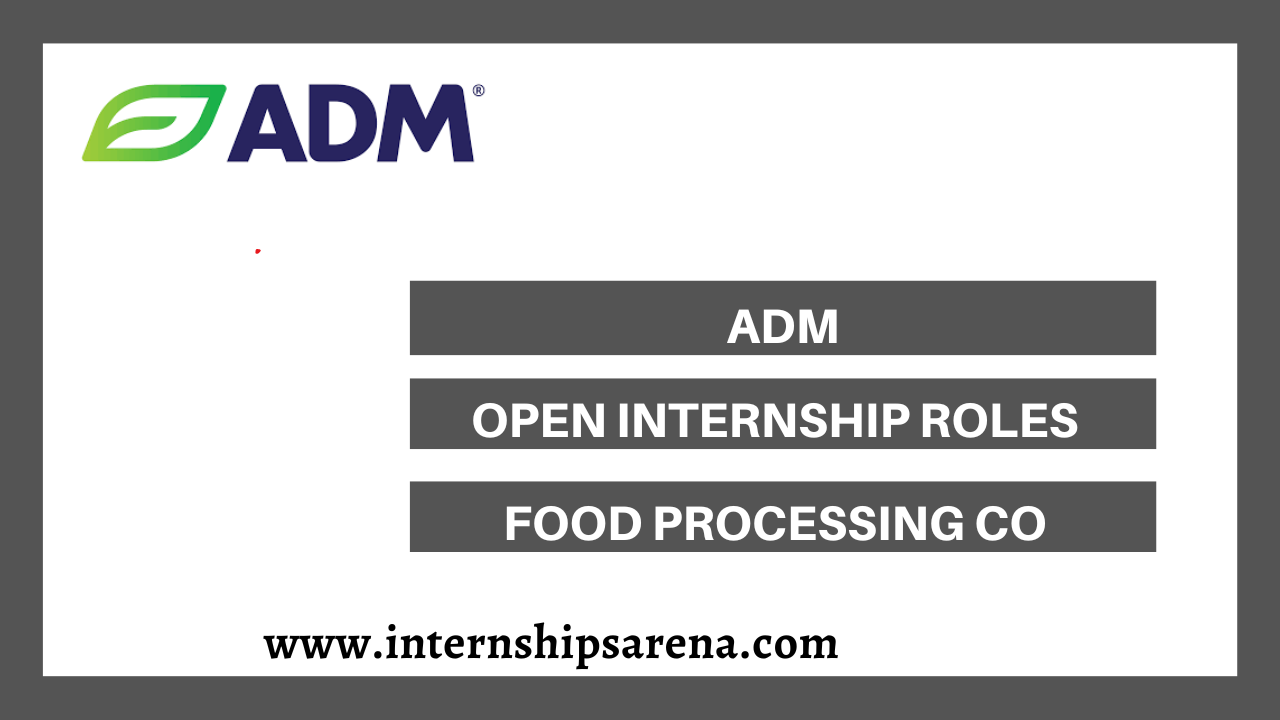 ADM®

ADM

OPEN INTERNSHIP ROLES

FOOD PROCESSING CO

www.internshipsarena.com